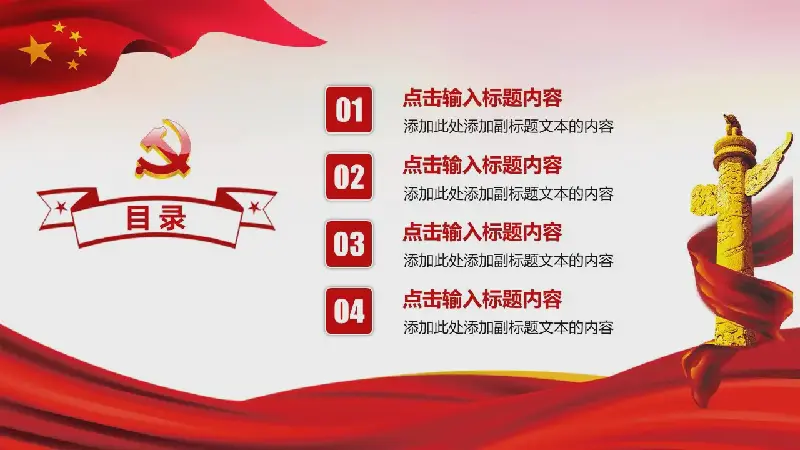 目录

01
点击输入标题内容
添加此处添加副标题文本的内容

02
点击输入标题内容
添加此处添加副标题文本的内容

03
点击输入标题内容
添加此处添加副标题文本的内容

04
点击输入标题内容
添加此处添加副标题文本的内容